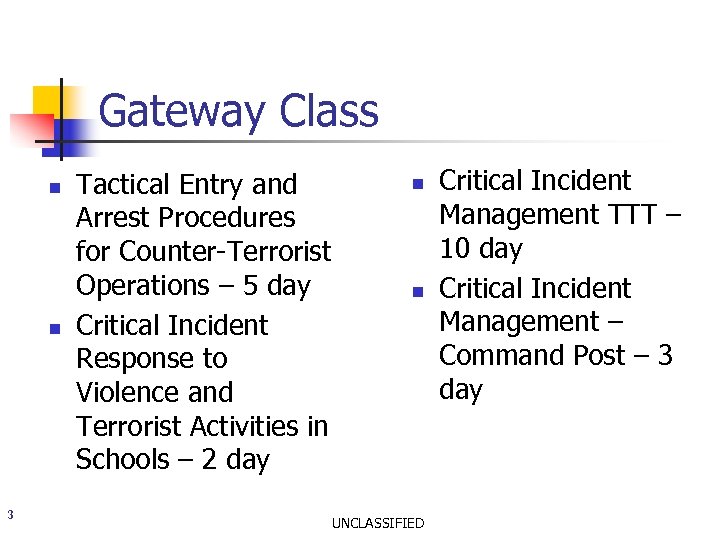 Gateway Class

- Tactical Entry and Arrest Procedures for Counter-Terrorist Operations – 5 day
- Critical Incident Response to Violence and Terrorist Activities in Schools – 2 day

- Critical Incident Management TTT – 10 day
- Critical Incident Management – Command Post – 3 day

3

UNCLASSIFIED